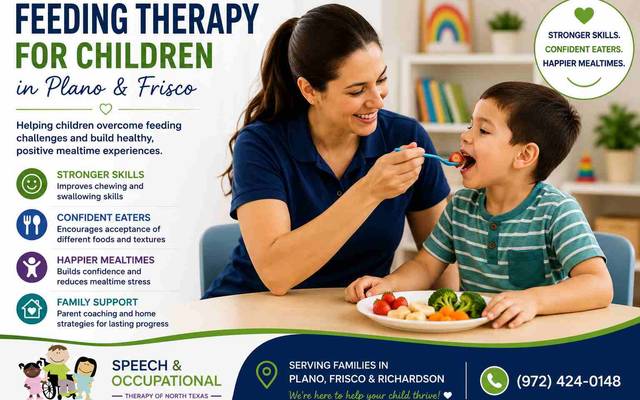 FEEDING THERAPY FOR CHILDREN
in Plano & Frisco

Helping children overcome feeding challenges and build healthy, positive mealtime experiences.

STRONGER SKILLS
Improves chewing and swallowing skills

CONFIDENT EATERS
Encourages acceptance of different foods and textures

HAPPIER MEALTIMES
Builds confidence and reduces mealtime stress

FAMILY SUPPORT
Parent coaching and home strategies for lasting progress

STRONGER SKILLS.
CONFIDENT EATERS.
HAPPIER MEALTIMES.

SPEECH & OCCUPATIONAL
THERAPY OF NORTH TEXAS

SERVING FAMILIES IN PLANO, FRISCO & RICHARDSON
We're here to help your child thrive!

(972) 424-0148